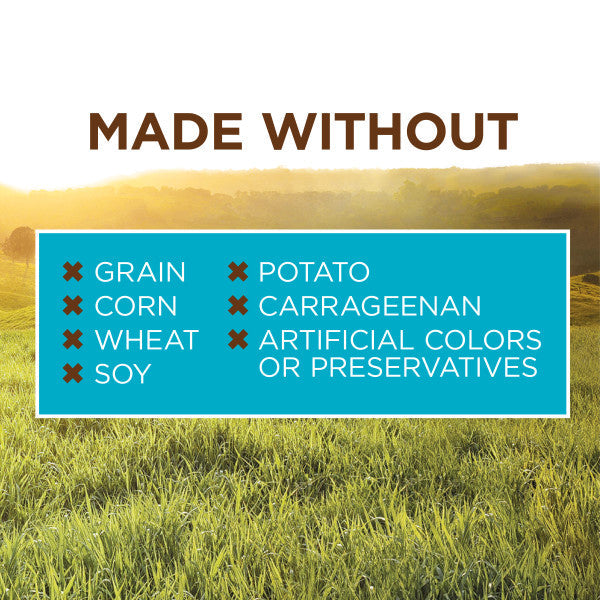 MADE WITHOUT

✖ GRAIN
✖ CORN
✖ WHEAT
✖ SOY

✖ POTATO
✖ CARRAGEENAN
✖ ARTIFICIAL COLORS OR PRESERVATIVES